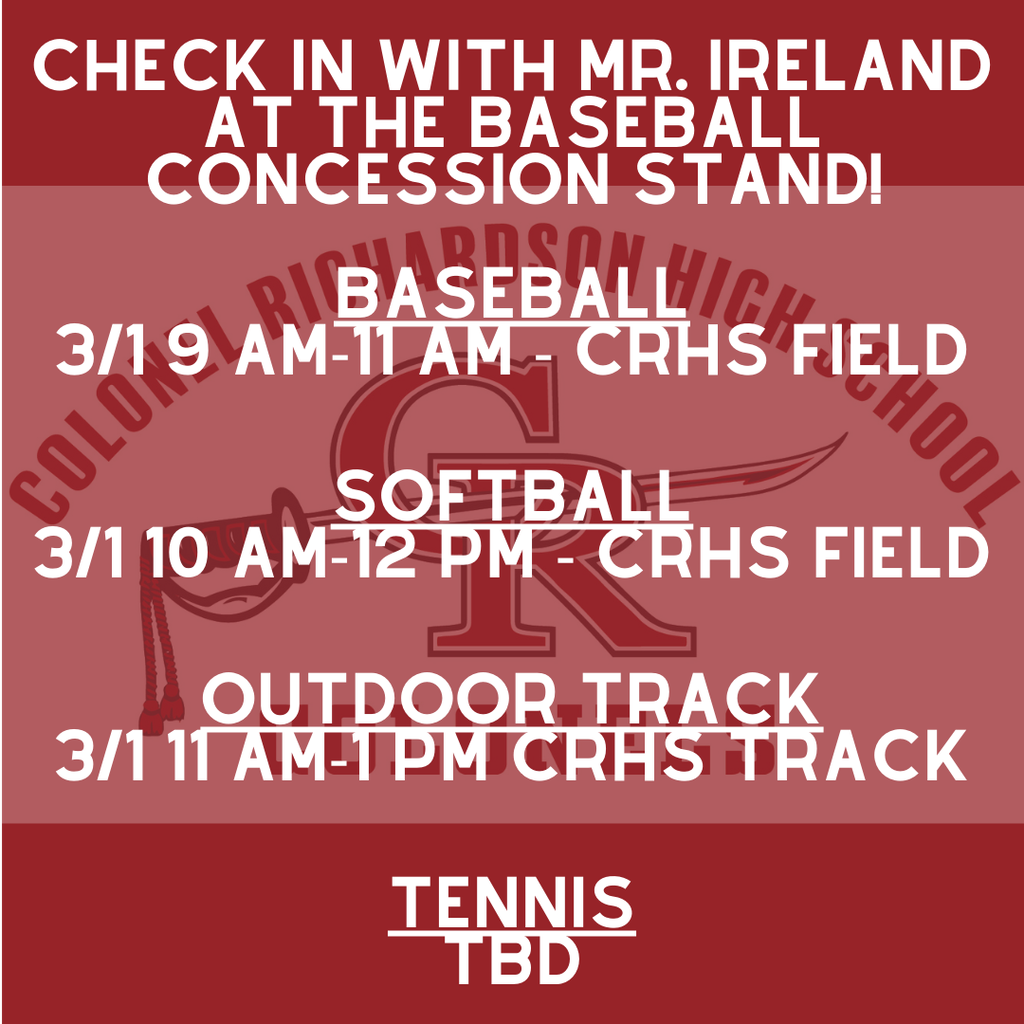 CHECK IN WITH MR. IRELAND AT THE BASEBALL CONCESSION STAND!

COLONEL RICHARDSON HIGH SCHOOL

CR

BASEBALL
3/1 9 AM-11 AM - CRHS FIELD

SOFTBALL
3/1 10 AM-12 PM - CRHS FIELD

OUTDOOR TRACK
3/1 11 AM-1 PM CRHS TRACK

TENNIS
TBD